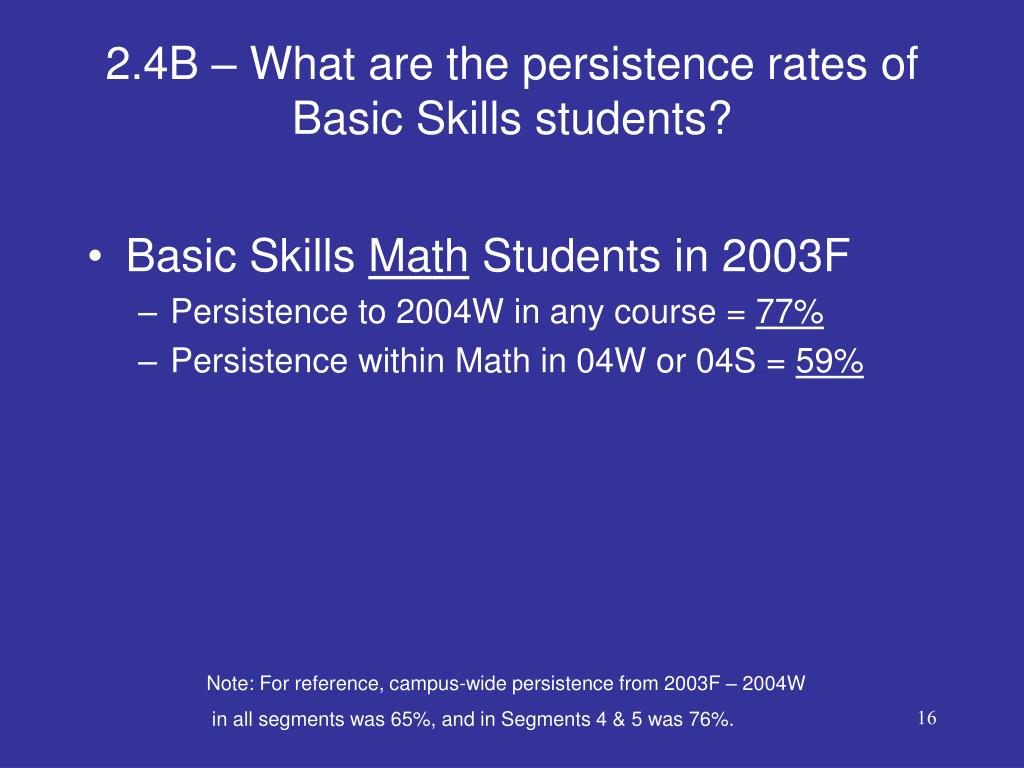 2.4B – What are the persistence rates of Basic Skills students?

• Basic Skills Math Students in 2003F
– Persistence to 2004W in any course = 77%
– Persistence within Math in 04W or 04S = 59%

Note: For reference, campus-wide persistence from 2003F – 2004W in all segments was 65%, and in Segments 4 & 5 was 76%.

16